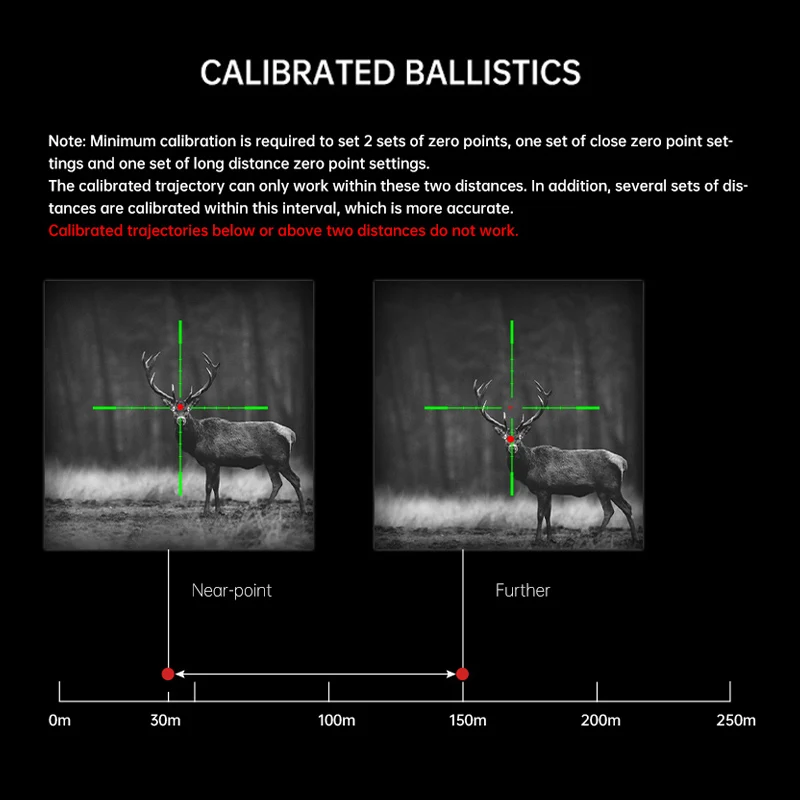 CALIBRATED BALLISTICS

Note: Minimum calibration is required to set 2 sets of zero points, one set of close zero point settings and one set of long distance zero point settings.
The calibrated trajectory can only work within these two distances. In addition, several sets of distances are calibrated within this interval, which is more accurate.
Calibrated trajectories below or above two distances do not work.

Near-point

Further

0m 30m 100m 150m 200m 250m